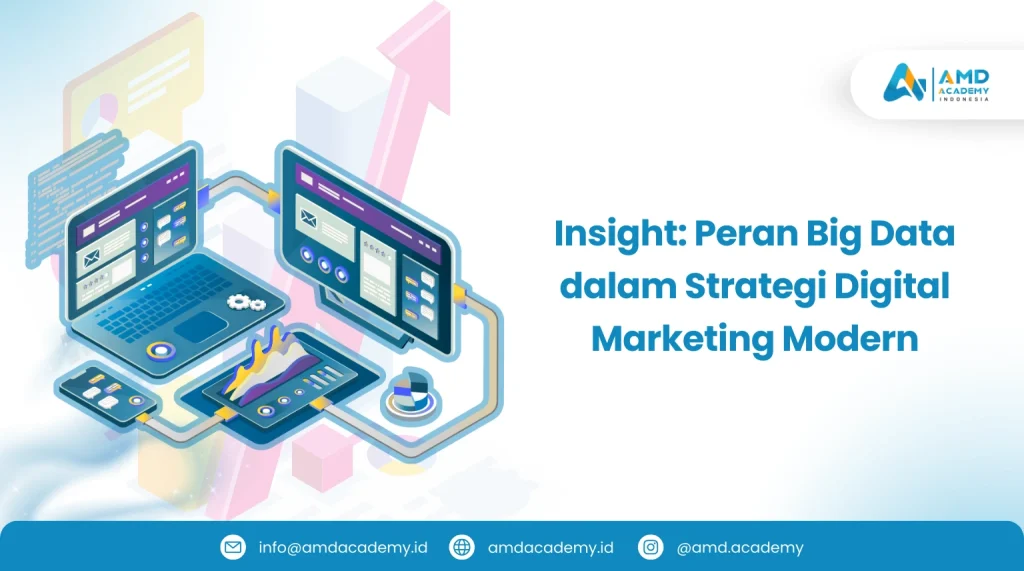 AMD ACADEMY INDONESIA

Insight: Peran Big Data dalam Strategi Digital Marketing Modern

info@amdacademy.id amdacademy.id @amd.academy